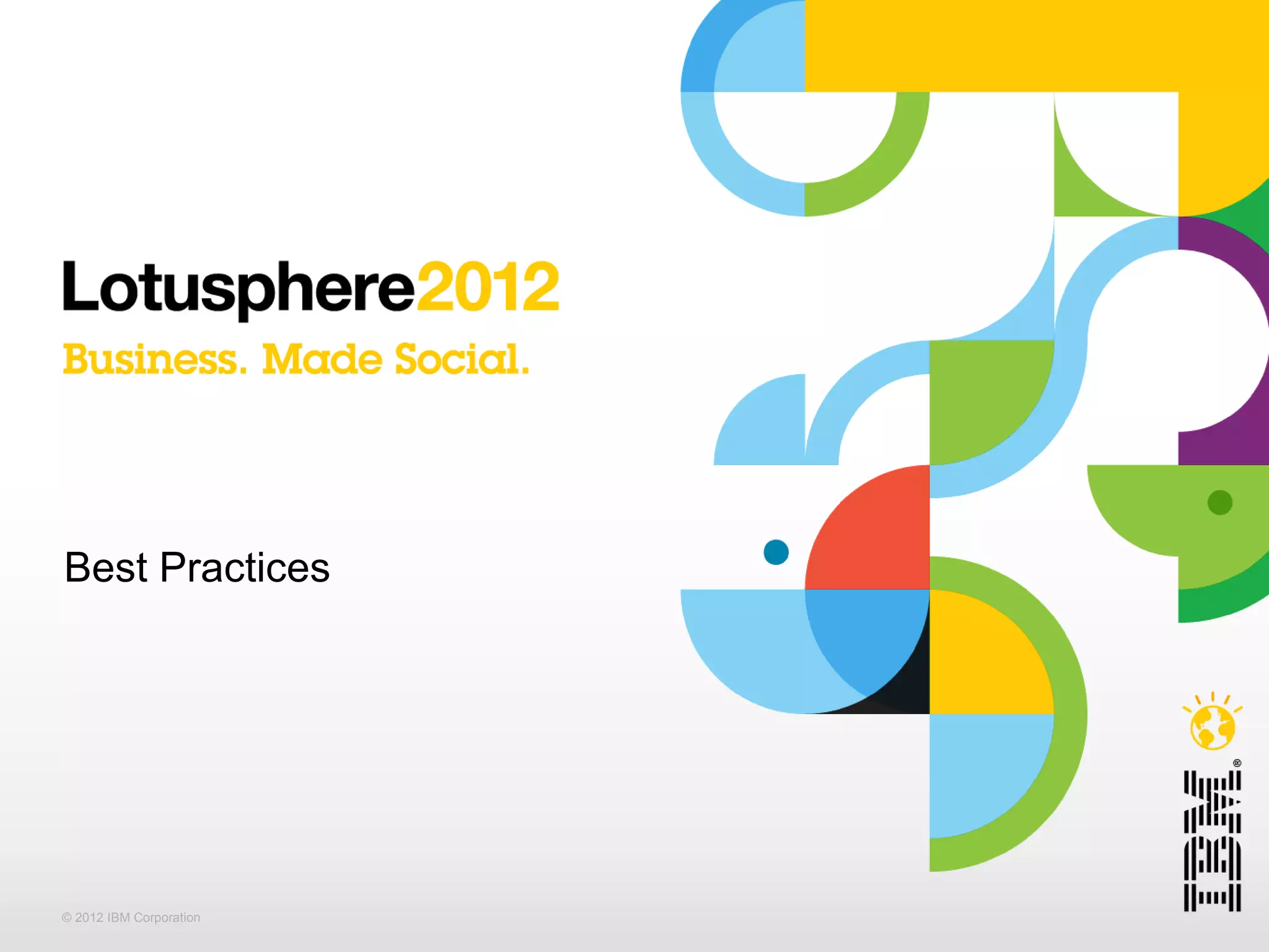 Lotusphere2012
Business. Made Social.

Best Practices

© 2012 IBM Corporation

IBM®